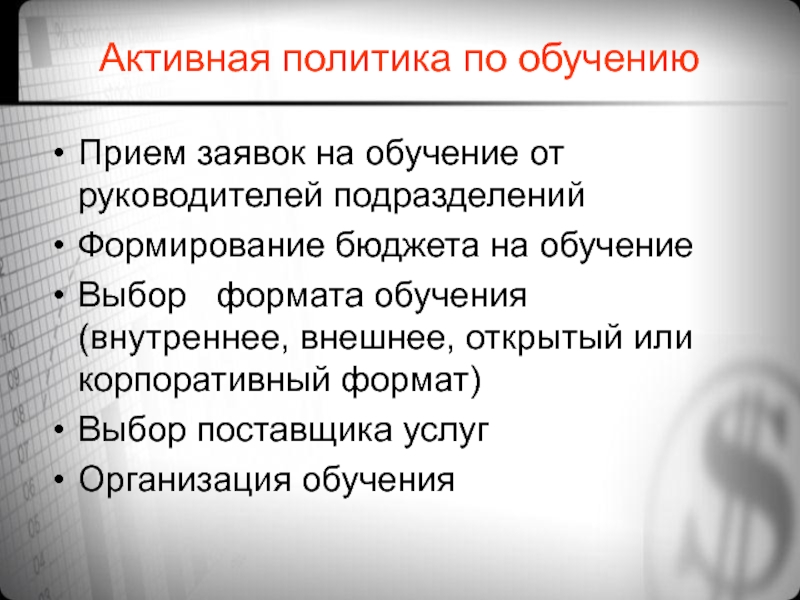 Активная политика по обучению

• Прием заявок на обучение от руководителей подразделений
• Формирование бюджета на обучение
• Выбор формата обучения (внутреннее, внешнее, открытый или корпоративный формат)
• Выбор поставщика услуг
• Организация обучения